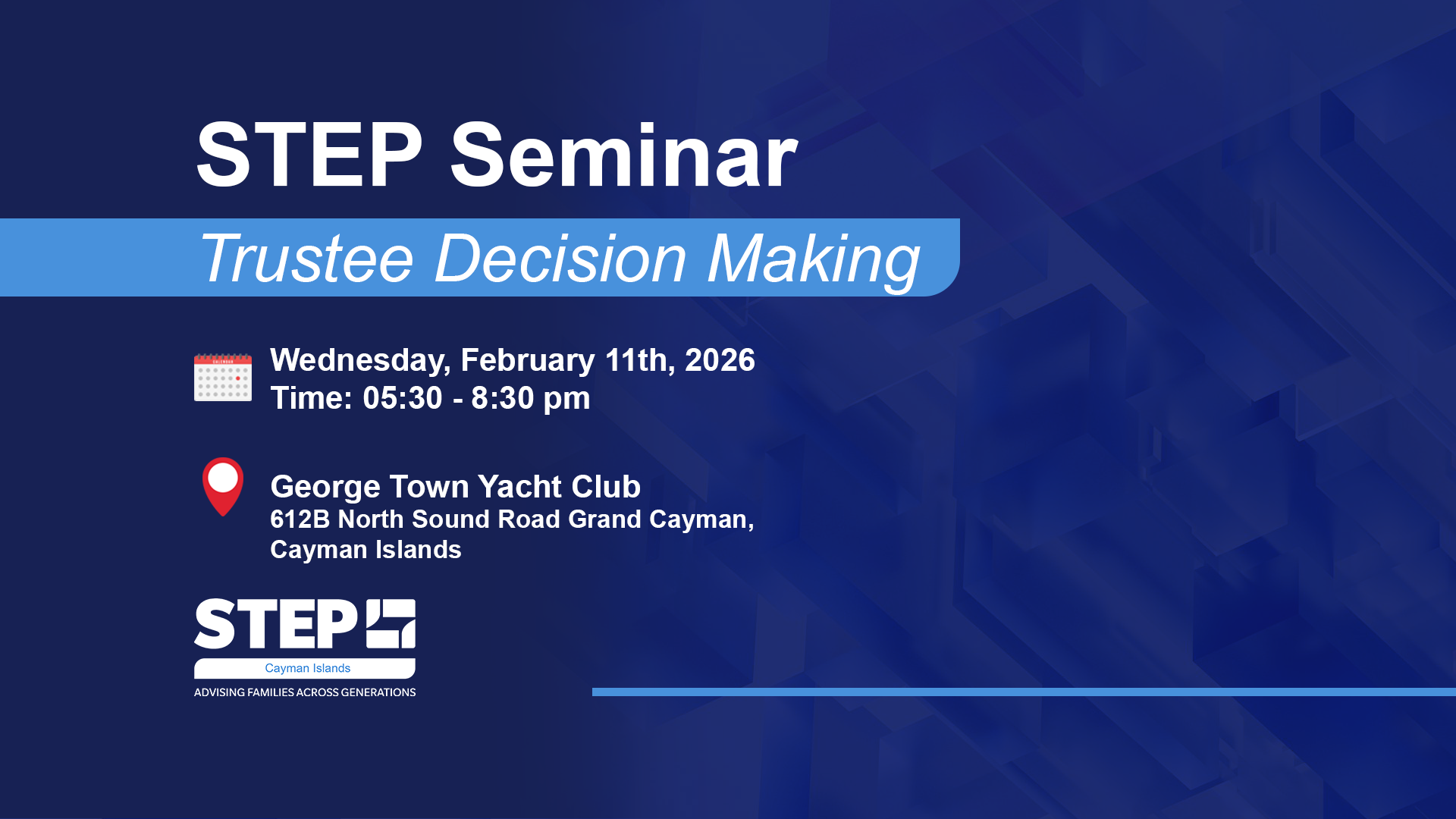 STEP Seminar

Trustee Decision Making

Wednesday, February 11th, 2026
Time: 05:30 - 8:30 pm

George Town Yacht Club
612B North Sound Road Grand Cayman, Cayman Islands

STEP
Cayman Islands
ADVISING FAMILIES ACROSS GENERATIONS